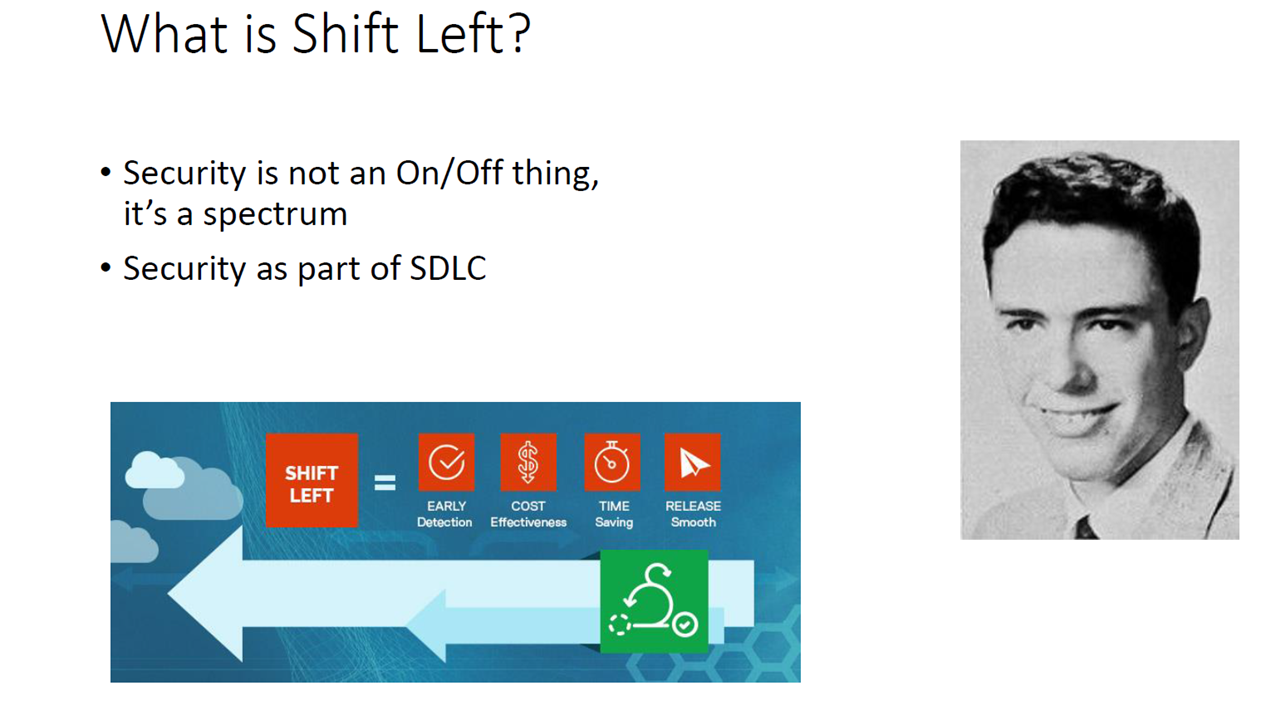 What is Shift Left?

• Security is not an On/Off thing, it's a spectrum
• Security as part of SDLC

SHIFT LEFT = EARLY Detection COST Effectiveness TIME Saving RELEASE Smooth